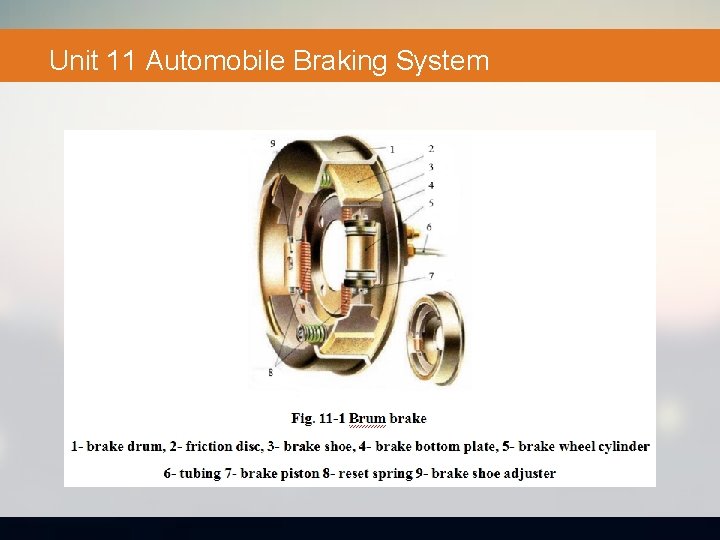 Unit 11 Automobile Braking System

9
1
2
3
4
5
6
7
8

Fig. 11-1 Brum brake

1- brake drum, 2- friction disc, 3- brake shoe, 4- brake bottom plate, 5- brake wheel cylinder

6- tubing 7- brake piston 8- reset spring 9- brake shoe adjuster